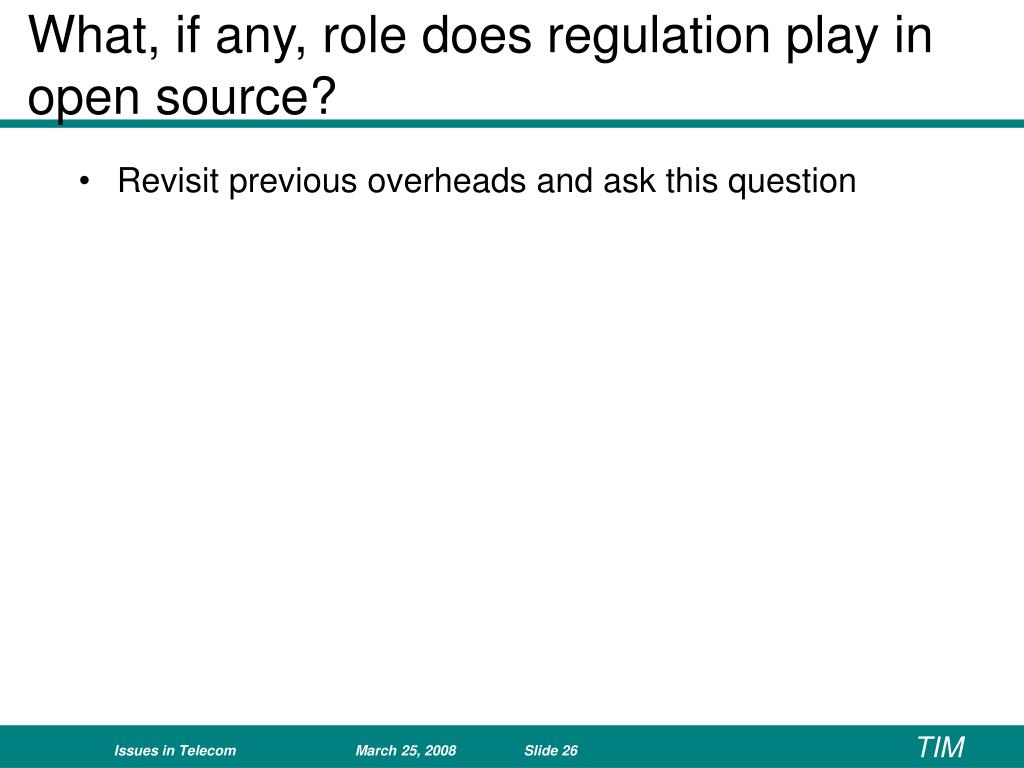 What, if any, role does regulation play in open source?

• Revisit previous overheads and ask this question

Issues in Telecom March 25, 2008 Slide 26 TIM